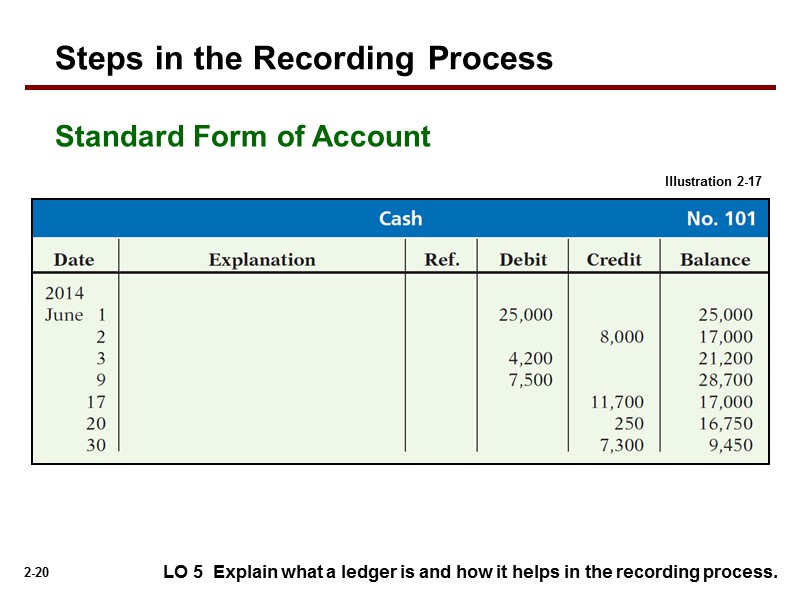 Steps in the Recording Process

Standard Form of Account

Illustration 2-17

Cash No. 101

| Date | Explanation | Ref. | Debit | Credit | Balance |
|---|---|---|---|---|---|
| 2014 | | | | | |
| June 1 | | | 25,000 | | 25,000 |
| 2 | | | | 8,000 | 17,000 |
| 3 | | | 4,200 | | 21,200 |
| 9 | | | 7,500 | | 28,700 |
| 17 | | | | 11,700 | 17,000 |
| 20 | | | | 250 | 16,750 |
| 30 | | | | 7,300 | 9,450 |

2-20

LO 5 Explain what a ledger is and how it helps in the recording process.